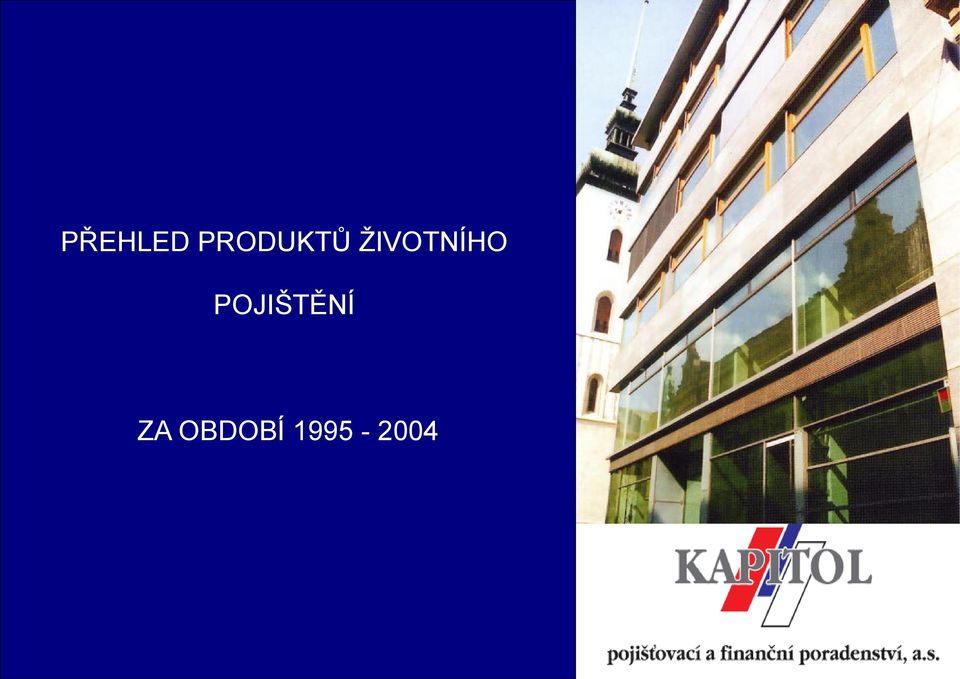 PŘEHLED PRODUKTŮ ŽIVOTNÍHO

POJIŠTĚNÍ

ZA OBDOBÍ 1995 - 2004

KAPITOL

pojišťovací a finanční poradenství, a.s.